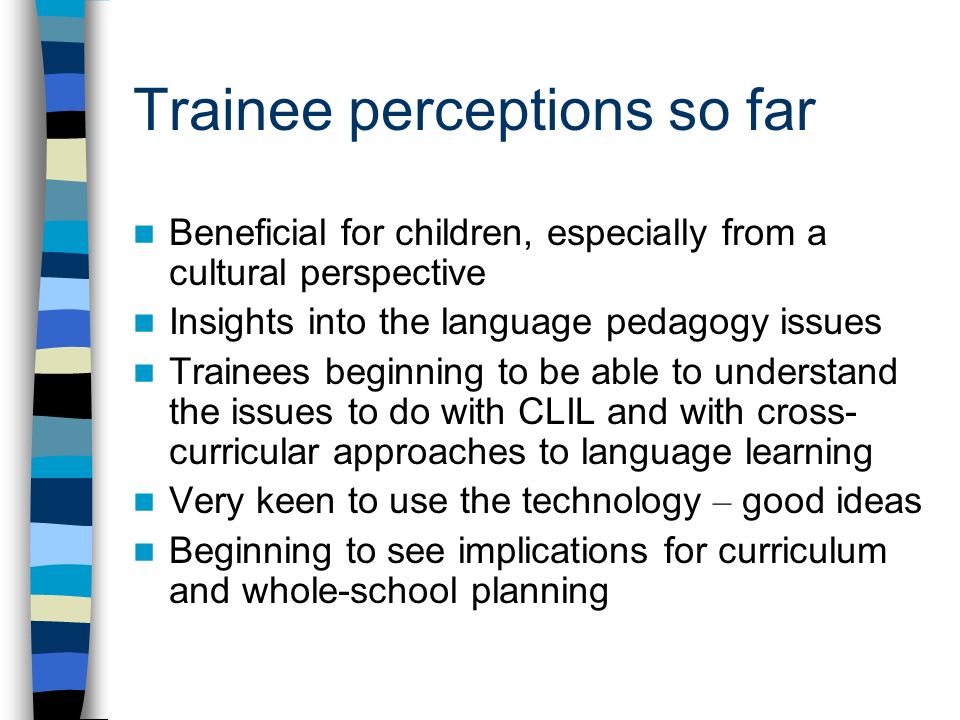 Trainee perceptions so far

- Beneficial for children, especially from a cultural perspective
- Insights into the language pedagogy issues
- Trainees beginning to be able to understand the issues to do with CLIL and with cross-curricular approaches to language learning
- Very keen to use the technology – good ideas
- Beginning to see implications for curriculum and whole-school planning